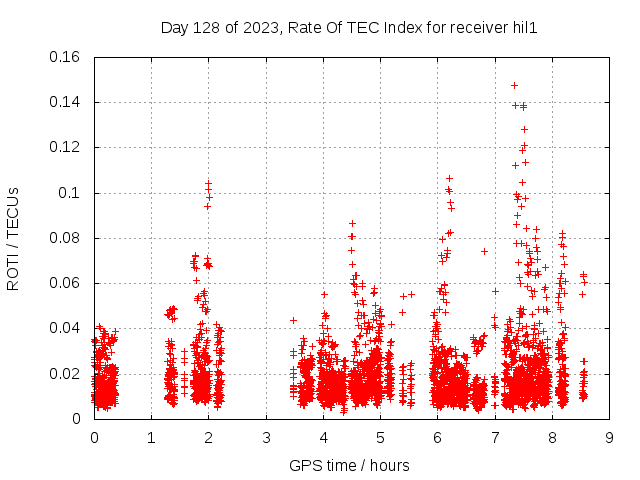 Day 128 of 2023, Rate Of TEC Index for receiver hil1

ROTI / TECUs

0.16
0.14
0.12
0.1
0.08
0.06
0.04
0.02
0

0 1 2 3 4 5 6 7 8 9

GPS time / hours